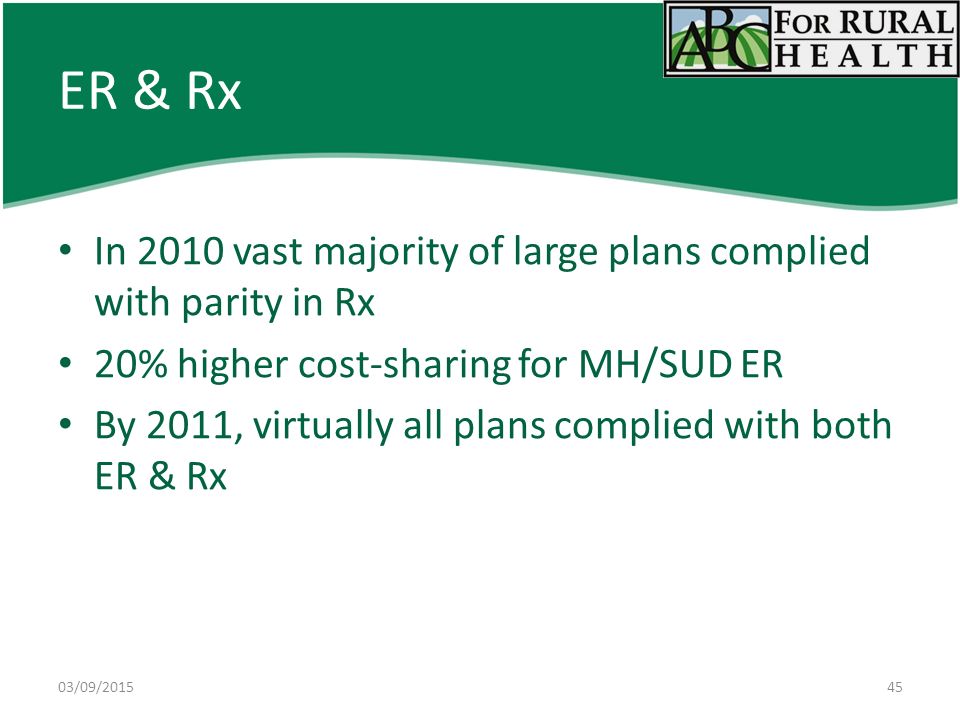 ABC FOR RURAL HEALTH

ER & Rx

• In 2010 vast majority of large plans complied with parity in Rx
• 20% higher cost-sharing for MH/SUD ER
• By 2011, virtually all plans complied with both ER & Rx

03/09/2015

45